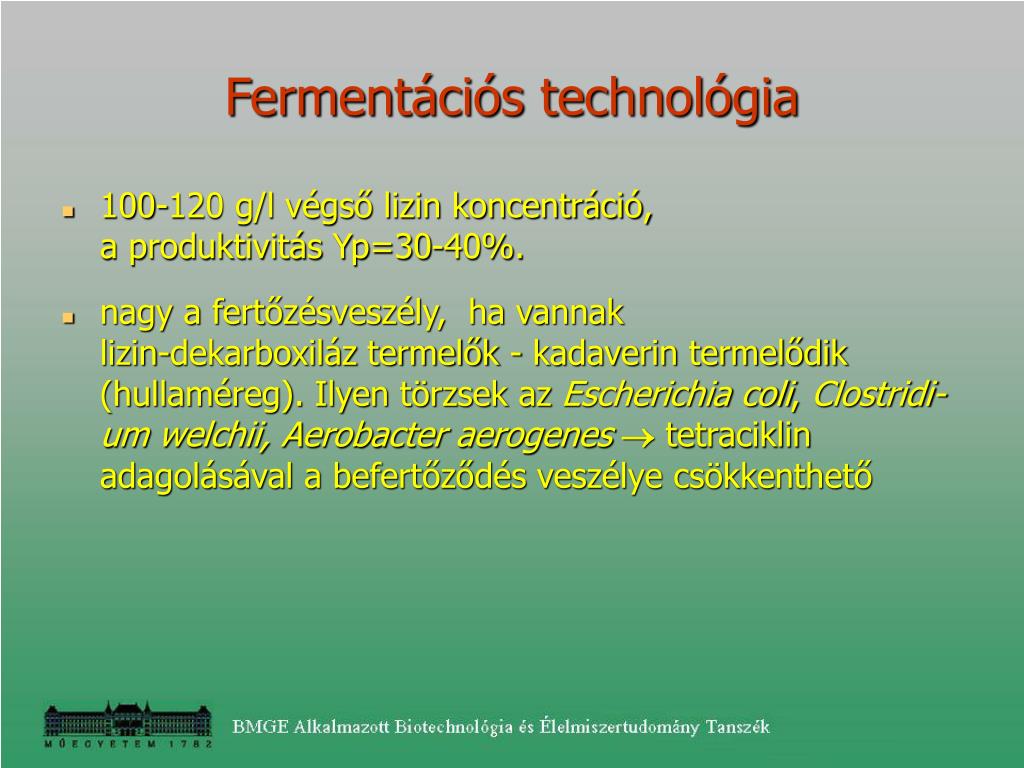 Fermentációs technológia

- 100-120 g/l végső lizin koncentráció, a produktivitás Yp=30-40%.

- nagy a fertőzésveszély, ha vannak lizin-dekarboxiláz termelők - kadaverin termelődik (hullaméreg). Ilyen törzsek az Escherichia coli, Clostridium welchii, Aerobacter aerogenes $\rightarrow$ tetraciklin adagolásával a befertőződés veszélye csökkenthető

MŰEGYETEM 1782

BMGE Alkalmazott Biotechnológia és Élelmiszertudomány Tanszék